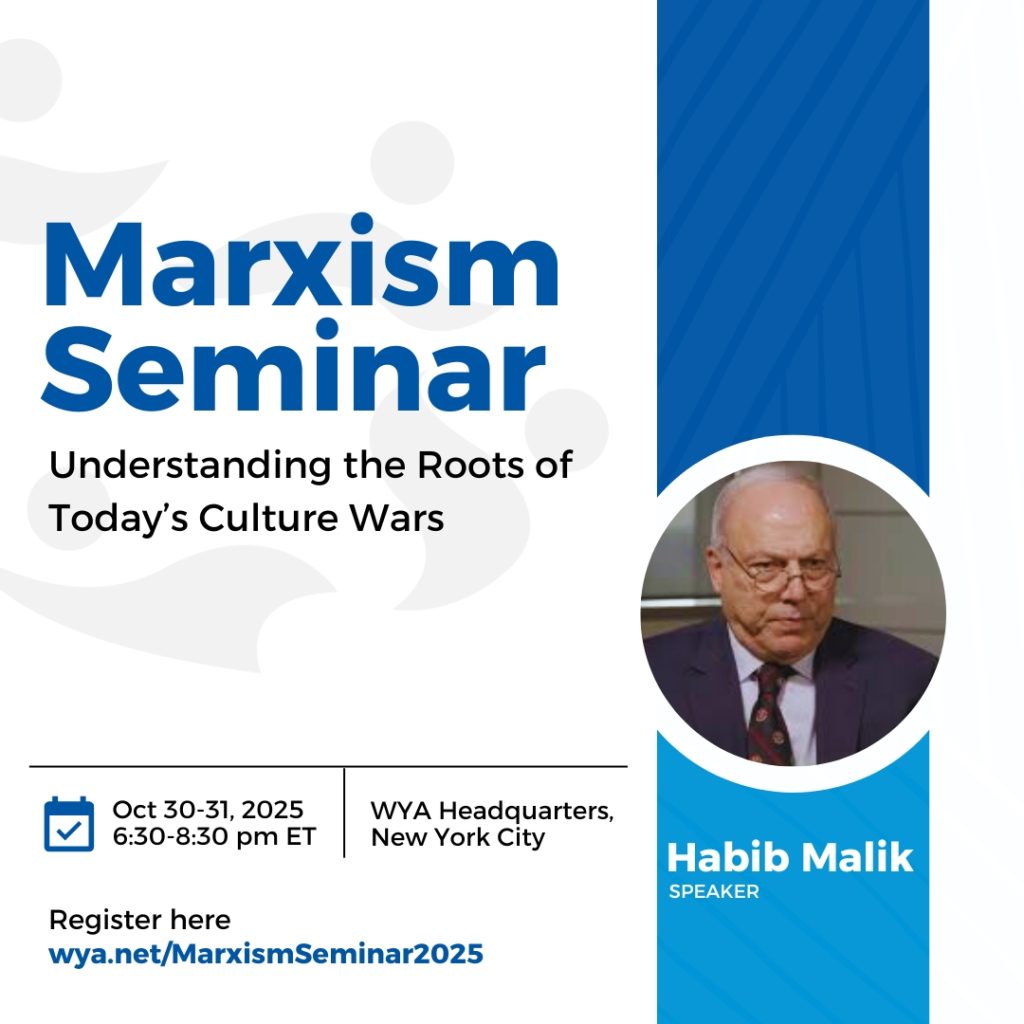 Marxism Seminar

Understanding the Roots of Today's Culture Wars

Oct 30-31, 2025
6:30-8:30 pm ET

WYA Headquarters, New York City

Register here
wya.net/MarxismSeminar2025

Habib Malik
SPEAKER